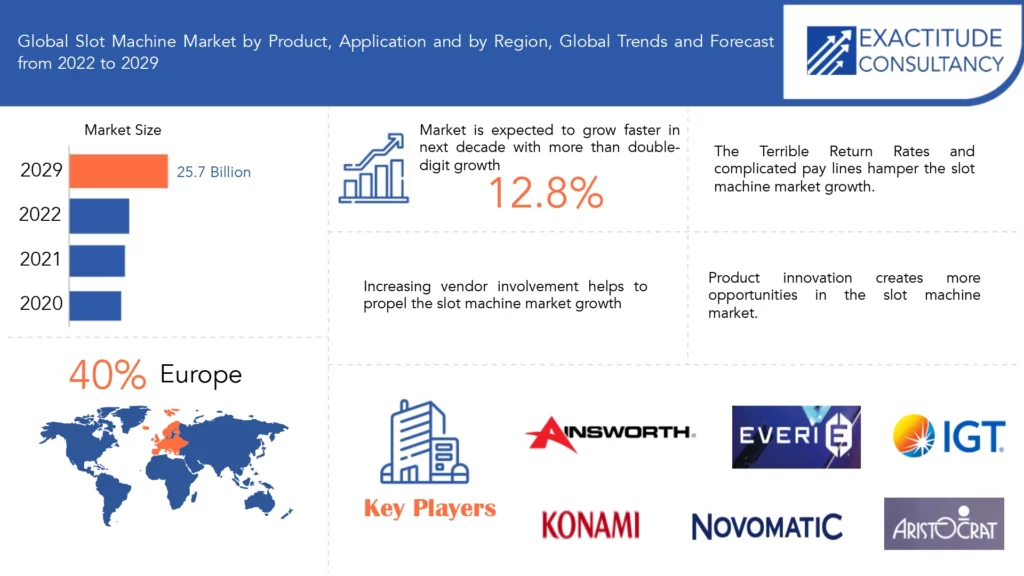 Global Slot Machine Market by Product, Application and by Region, Global Trends and Forecast from 2022 to 2029

EXACTITUDE CONSULTANCY

Market Size

2029
25.7 Billion
2022
2021
2020

Market is expected to grow faster in next decade with more than double-digit growth

12.8%

The Terrible Return Rates and complicated pay lines hamper the slot machine market growth.

Increasing vendor involvement helps to propel the slot machine market growth

Product innovation creates more opportunities in the slot machine market.

40% Europe

Key Players

AINSWORTH

EVERI

IGT

KONAMI

NOVOMATIC

ARISTOCRAT